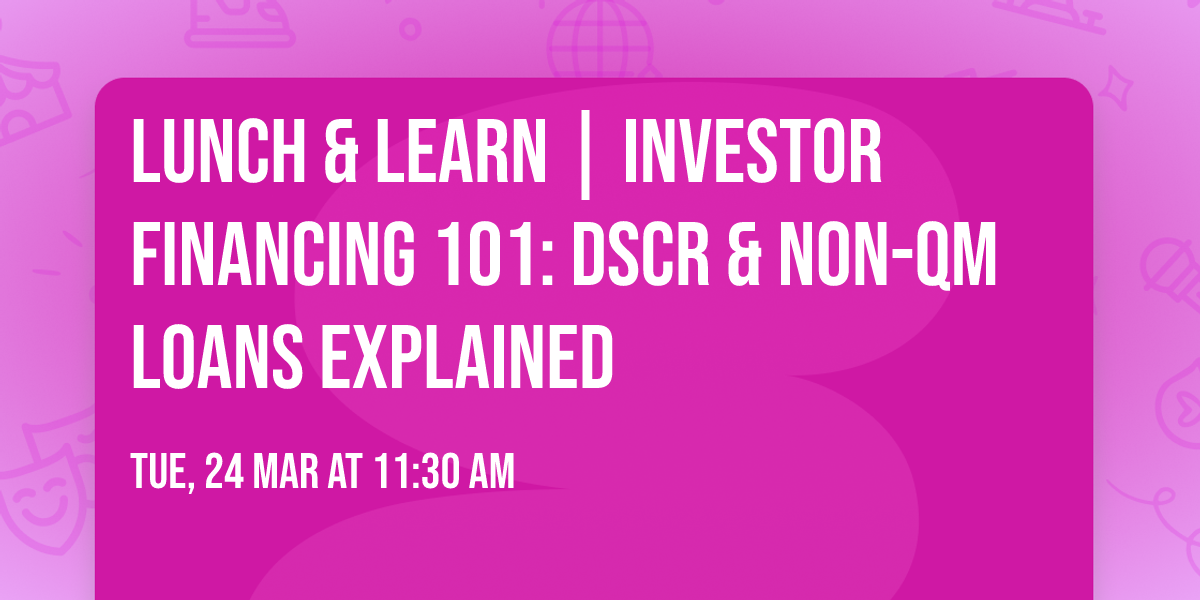 LUNCH & LEARN | INVESTOR FINANCING 101: DSCR & NON-QM LOANS EXPLAINED

TUE, 24 MAR AT 11:30 AM